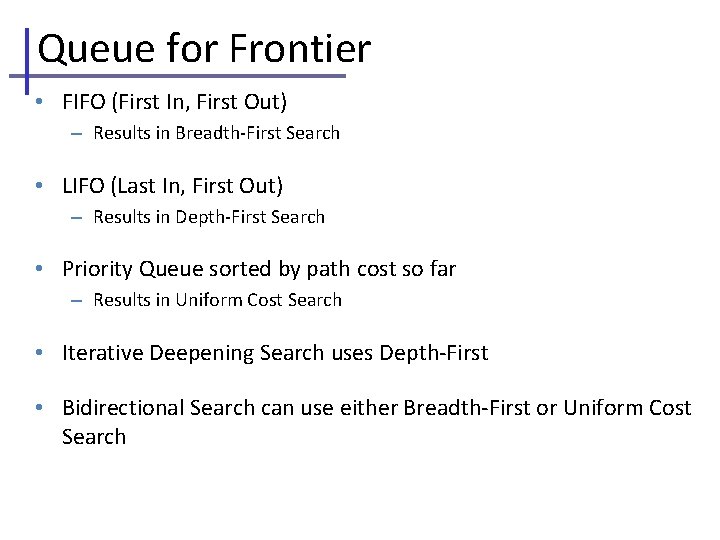 Queue for Frontier

• FIFO (First In, First Out)
  – Results in Breadth-First Search

• LIFO (Last In, First Out)
  – Results in Depth-First Search

• Priority Queue sorted by path cost so far
  – Results in Uniform Cost Search

• Iterative Deepening Search uses Depth-First

• Bidirectional Search can use either Breadth-First or Uniform Cost Search